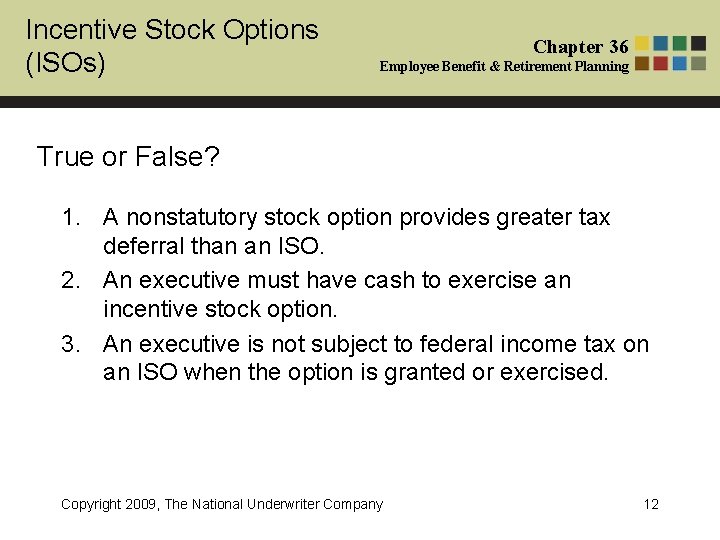 Incentive Stock Options (ISOs)

Chapter 36
Employee Benefit & Retirement Planning

True or False?

1. A nonstatutory stock option provides greater tax deferral than an ISO.
2. An executive must have cash to exercise an incentive stock option.
3. An executive is not subject to federal income tax on an ISO when the option is granted or exercised.

Copyright 2009, The National Underwriter Company

12